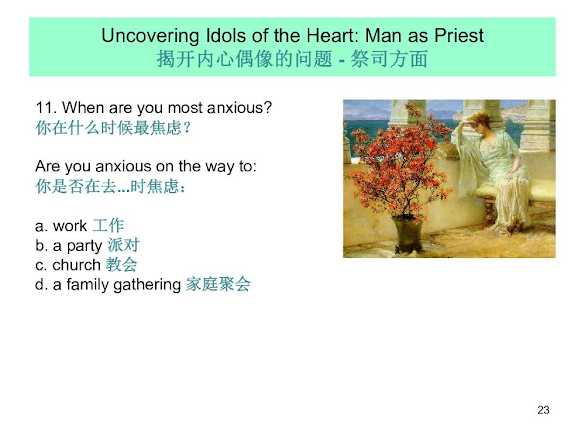 Uncovering Idols of the Heart: Man as Priest
揭开内心偶像的问题 - 祭司方面

11. When are you most anxious?
你在什么时候最焦虑？

Are you anxious on the way to:
你是否在去...时焦虑：

a. work 工作
b. a party 派对
c. church 教会
d. a family gathering 家庭聚会

23